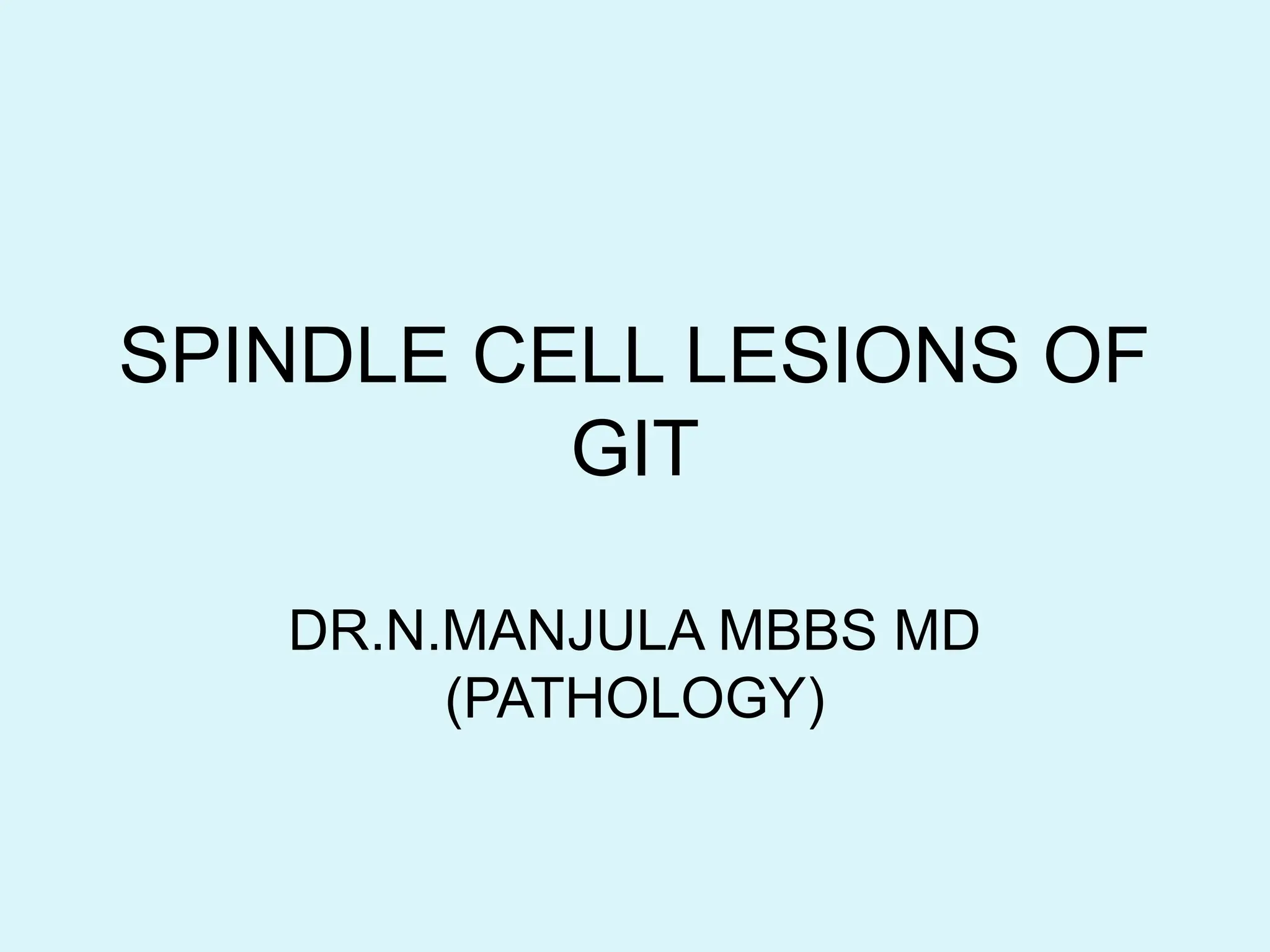 SPINDLE CELL LESIONS OF GIT

DR.N.MANJULA MBBS MD (PATHOLOGY)